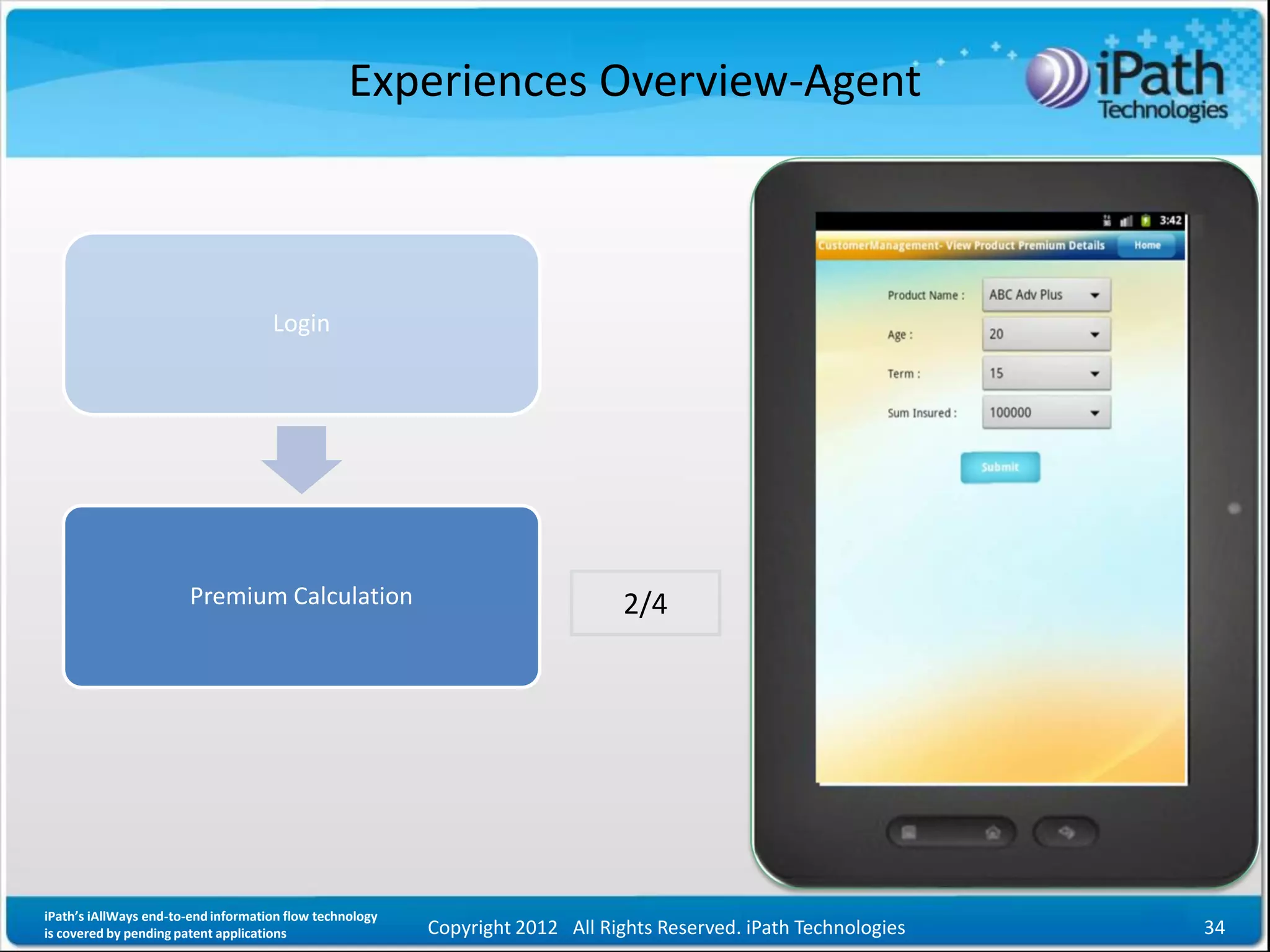 Experiences Overview-Agent

iPath Technologies

Login

Premium Calculation

2/4

3:42

CustomerManagement- View Product Premium Details

Home

Product Name : ABC Adv Plus

Age : 20

Term : 15

Sum Insured : 100000

Submit

iPath's iAllWays end-to-end information flow technology is covered by pending patent applications

Copyright 2012 All Rights Reserved. iPath Technologies

34